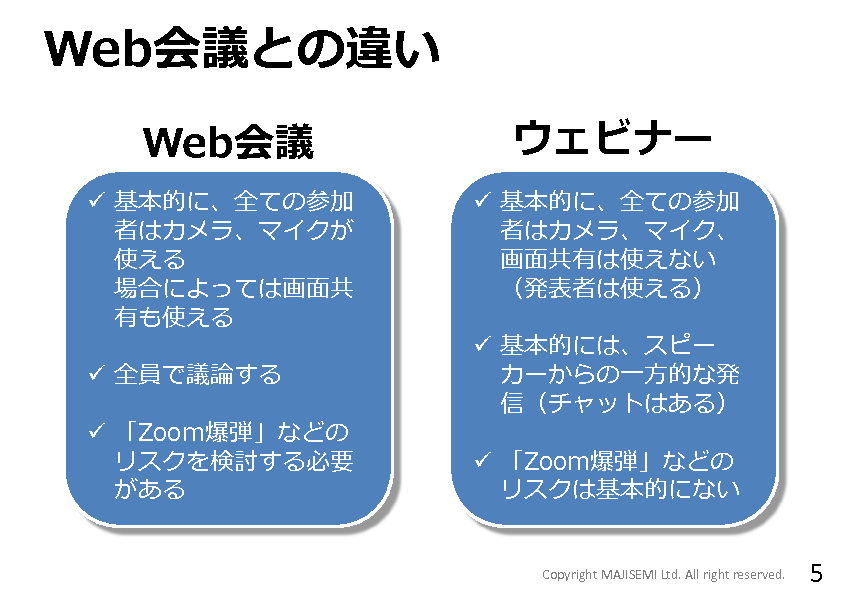 Web会議との違い

Web会議

✓ 基本的に、全ての参加者はカメラ、マイクが使える
場合によっては画面共有も使える

✓ 全員で議論する

✓ 「Zoom爆弾」などのリスクを検討する必要がある

ウェビナー

✓ 基本的に、全ての参加者はカメラ、マイク、画面共有は使えない（発表者は使える）

✓ 基本的には、スピーカーからの一方的な発信（チャットはある）

✓ 「Zoom爆弾」などのリスクは基本的にない

Copyright MAJISEMI Ltd. All right reserved. 5